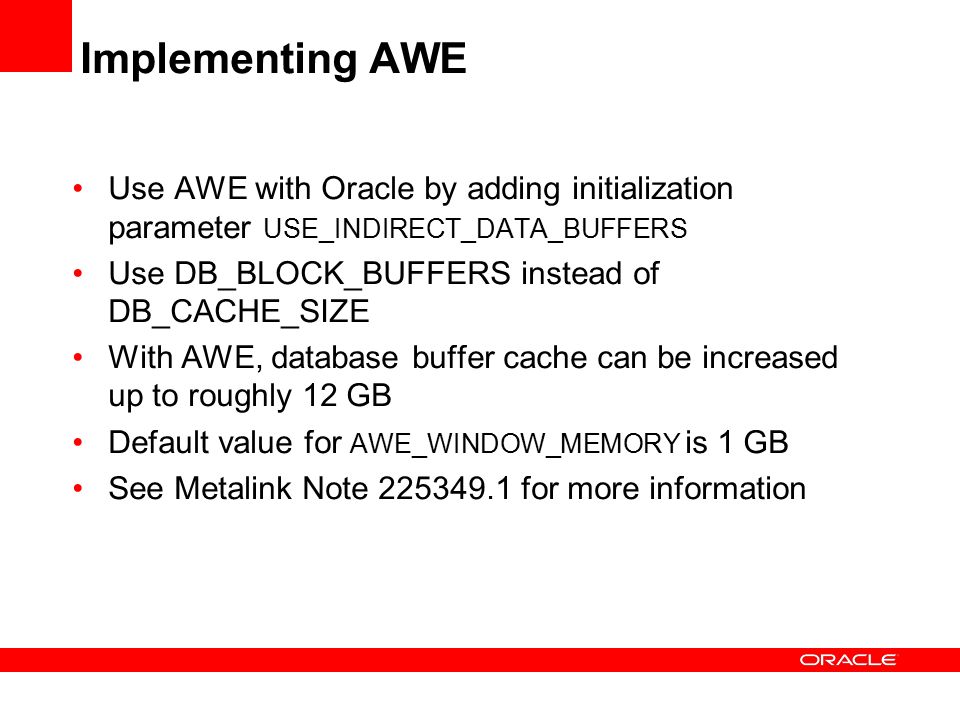 Implementing AWE

• Use AWE with Oracle by adding initialization parameter USE_INDIRECT_DATA_BUFFERS
• Use DB_BLOCK_BUFFERS instead of DB_CACHE_SIZE
• With AWE, database buffer cache can be increased up to roughly 12 GB
• Default value for AWE_WINDOW_MEMORY is 1 GB
• See Metalink Note 225349.1 for more information

ORACLE